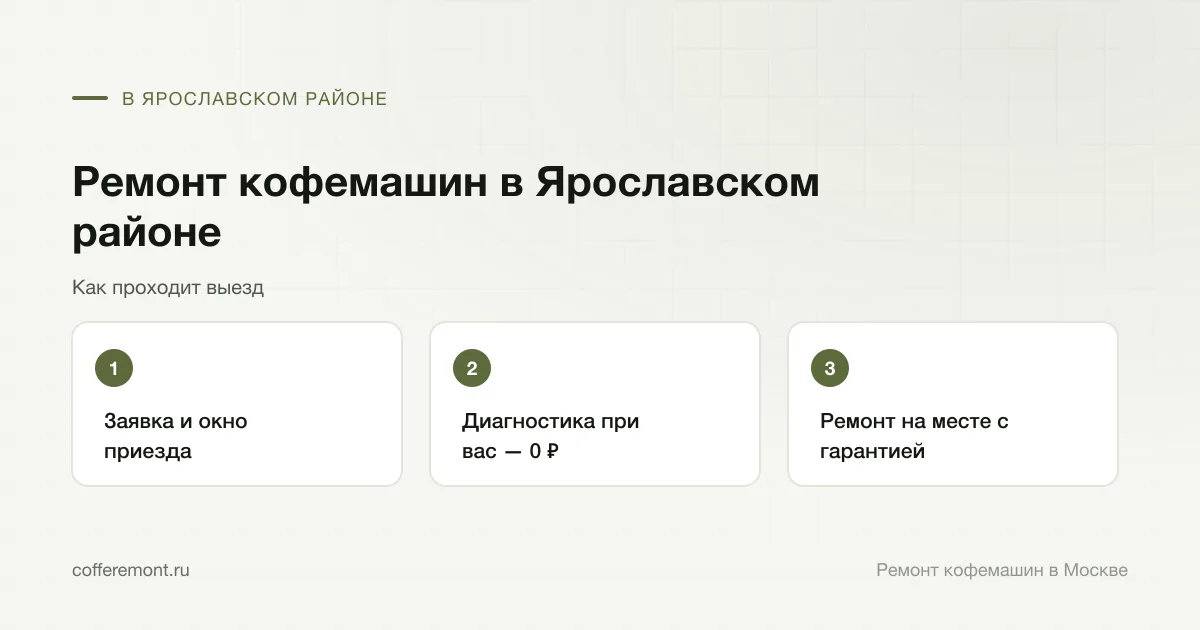 В ЯРОСЛАВСКОМ РАЙОНЕ

Ремонт кофемашин в Ярославском районе

Как проходит выезд

1

Заявка и окно приезда

2

Диагностика при вас — 0 ₽

3

Ремонт на месте с гарантией

cofferemont.ru

Ремонт кофемашин в Москве